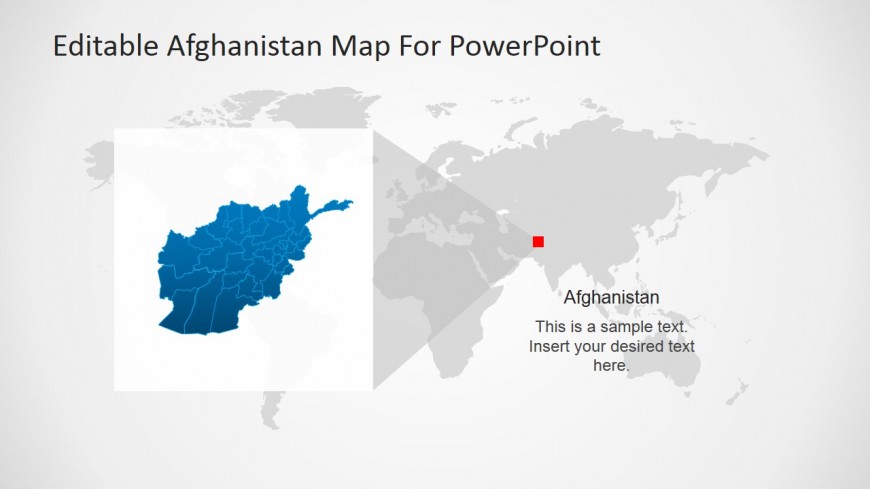 Editable Afghanistan Map For PowerPoint

Afghanistan

This is a sample text. Insert your desired text here.